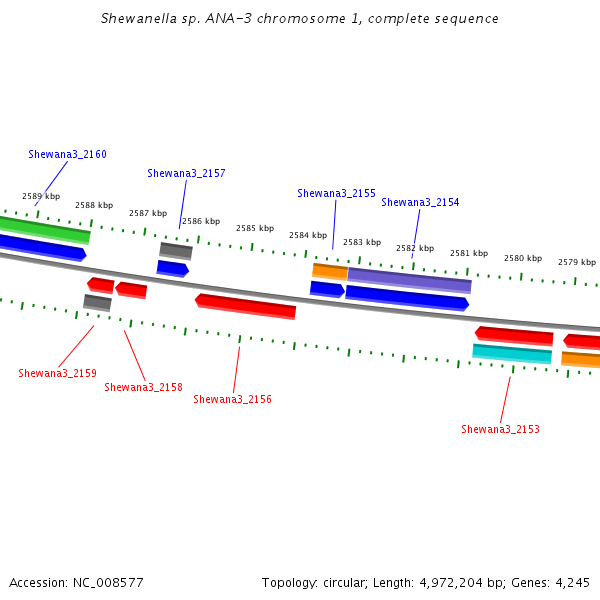 Shewanella sp. ANA-3 chromosome 1, complete sequence

Shewana3_2160

Shewana3_2157

Shewana3_2155

Shewana3_2154

2589 kbp

2588 kbp

2587 kbp

2586 kbp

2585 kbp

2584 kbp

2583 kbp

2582 kbp

2581 kbp

2580 kbp

2579 kbp

Shewana3_2159

Shewana3_2158

Shewana3_2156

Shewana3_2153

Accession: NC_008577

Topology: circular; Length: 4,972,204 bp; Genes: 4,245